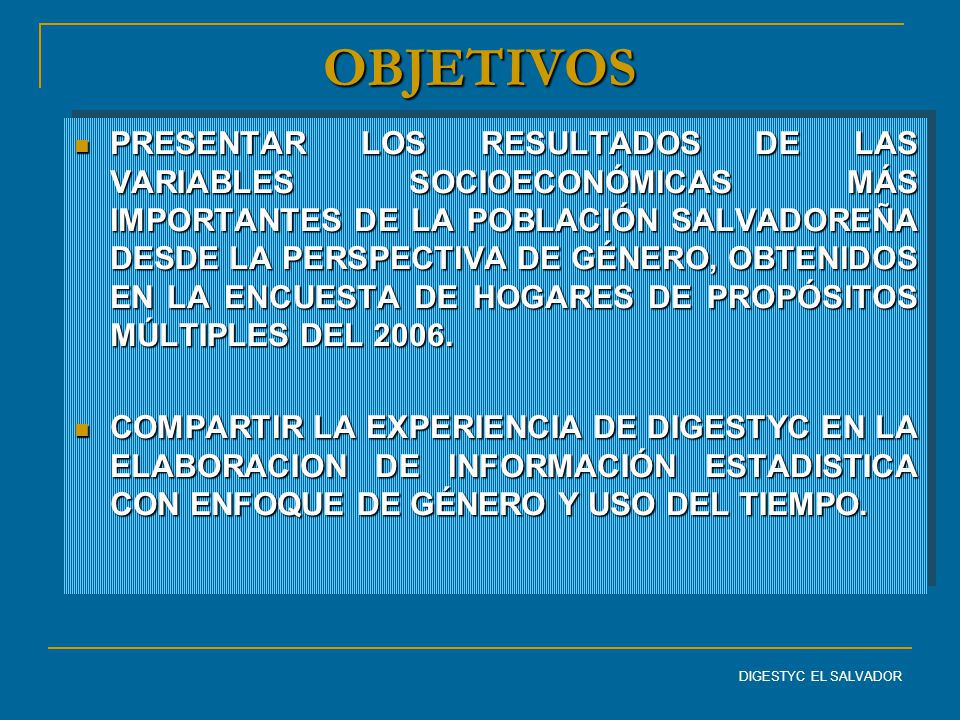 OBJETIVOS

PRESENTAR LOS RESULTADOS DE LAS VARIABLES SOCIOECONÓMICAS MÁS IMPORTANTES DE LA POBLACIÓN SALVADOREÑA DESDE LA PERSPECTIVA DE GÉNERO, OBTENIDOS EN LA ENCUESTA DE HOGARES DE PROPÓSITOS MÚLTIPLES DEL 2006.

COMPARTIR LA EXPERIENCIA DE DIGESTYC EN LA ELABORACION DE INFORMACIÓN ESTADISTICA CON ENFOQUE DE GÉNERO Y USO DEL TIEMPO.

DIGESTYC EL SALVADOR